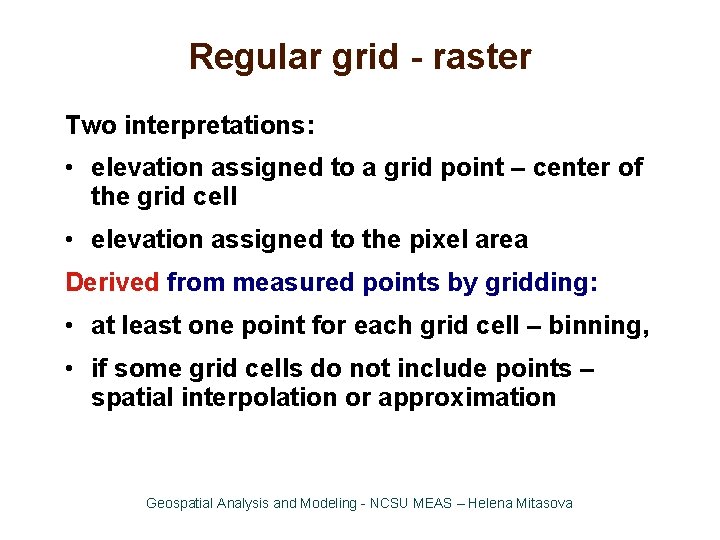 Regular grid - raster

Two interpretations:

• elevation assigned to a grid point – center of the grid cell

• elevation assigned to the pixel area

Derived from measured points by gridding:

• at least one point for each grid cell – binning,

• if some grid cells do not include points – spatial interpolation or approximation

Geospatial Analysis and Modeling - NCSU MEAS – Helena Mitasova